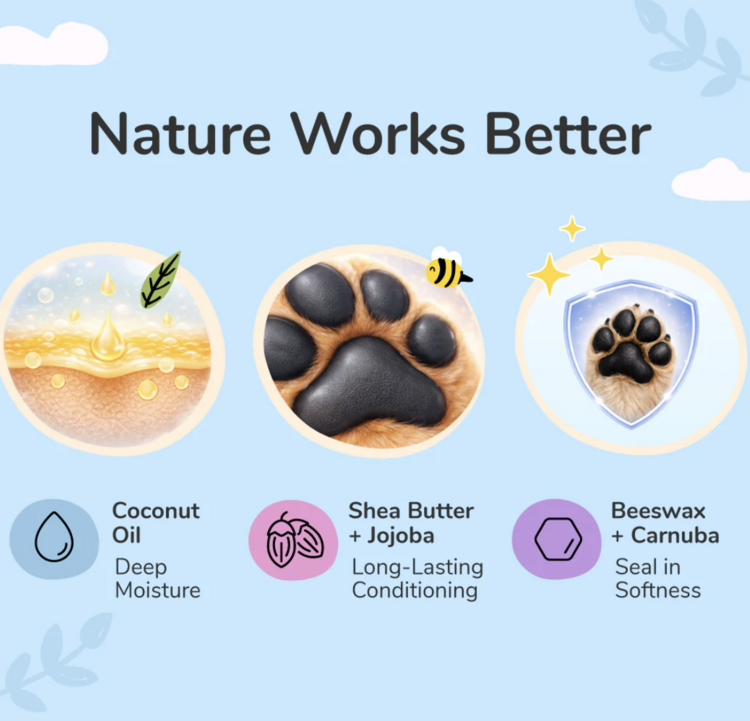 Nature Works Better

Coconut Oil
Deep Moisture

Shea Butter + Jojoba
Long-Lasting Conditioning

Beeswax + Carnuba
Seal in Softness